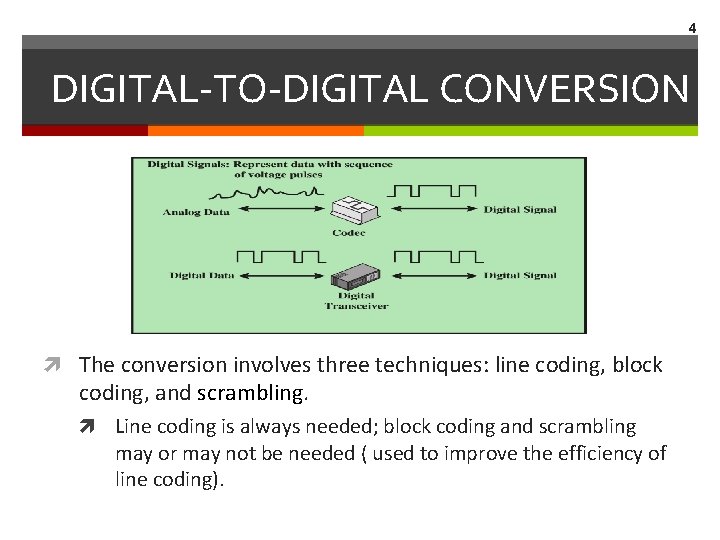 4

DIGITAL-TO-DIGITAL CONVERSION

Digital Signals: Represent data with sequence of voltage pulses

Analog Data

Codec

Digital Signal

Digital Data

Digital Transceiver

Digital Signal

The conversion involves three techniques: line coding, block coding, and scrambling.

Line coding is always needed; block coding and scrambling may or may not be needed ( used to improve the efficiency of line coding).